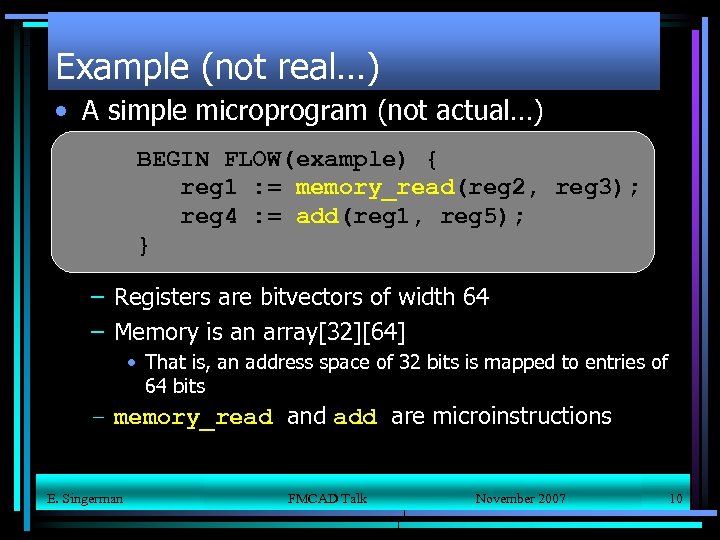 Example (not real…)

• A simple microprogram (not actual…)

BEGIN FLOW(example) {
reg1 := memory_read(reg2, reg3);
reg4 := add(reg1, reg5);
}

– Registers are bitvectors of width 64

– Memory is an array[32][64]

• That is, an address space of 32 bits is mapped to entries of 64 bits

– memory_read and add are microinstructions

E. Singerman FMCAD Talk November 2007 10